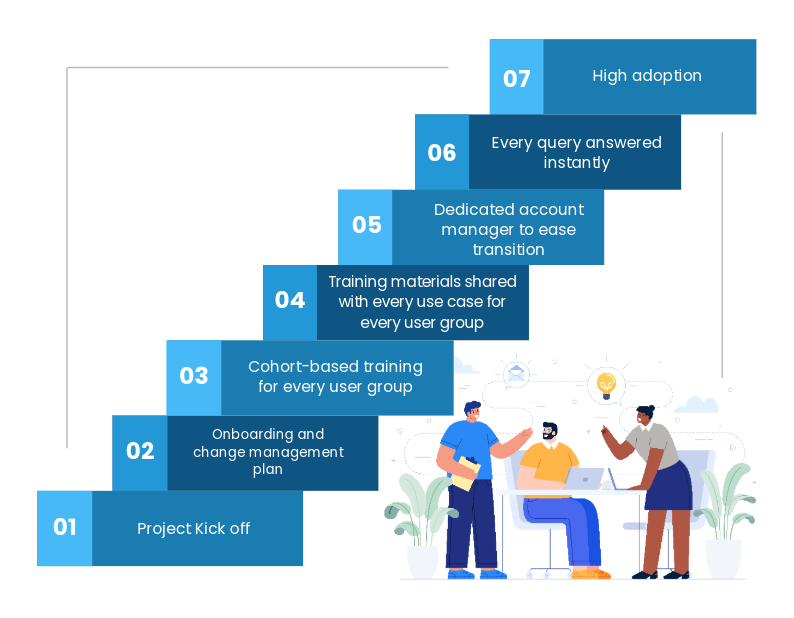 07 High adoption

06 Every query answered instantly

05 Dedicated account manager to ease transition

04 Training materials shared with every use case for every user group

03 Cohort-based training for every user group

02 Onboarding and change management plan

01 Project Kick off